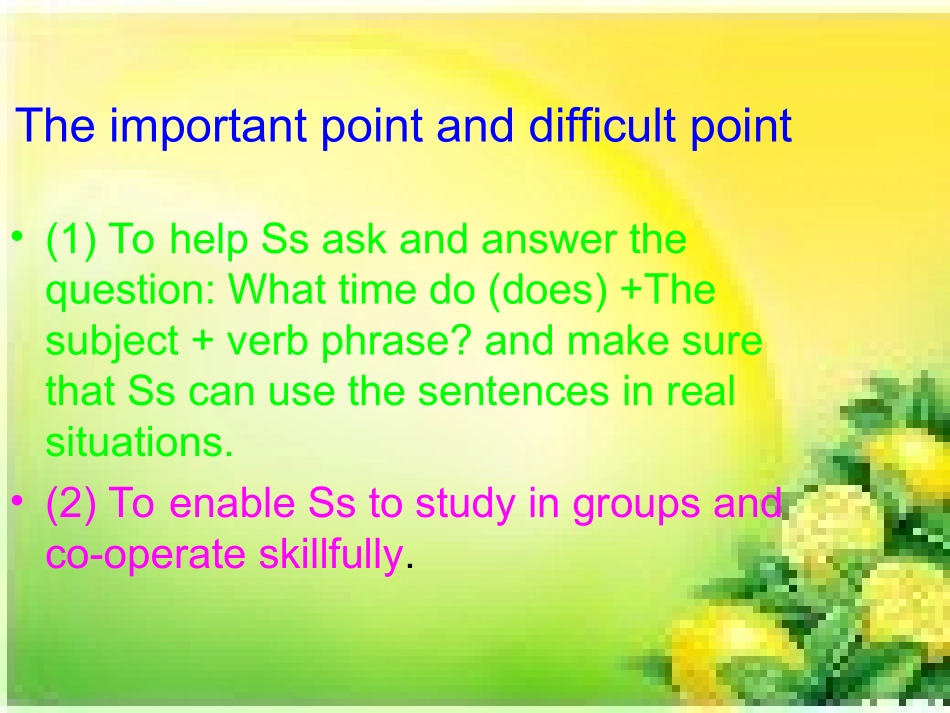 The important point and difficult point

• (1) To help Ss ask and answer the question: What time do (does) +The subject + verb phrase? and make sure that Ss can use the sentences in real situations.

• (2) To enable Ss to study in groups and co-operate skillfully.